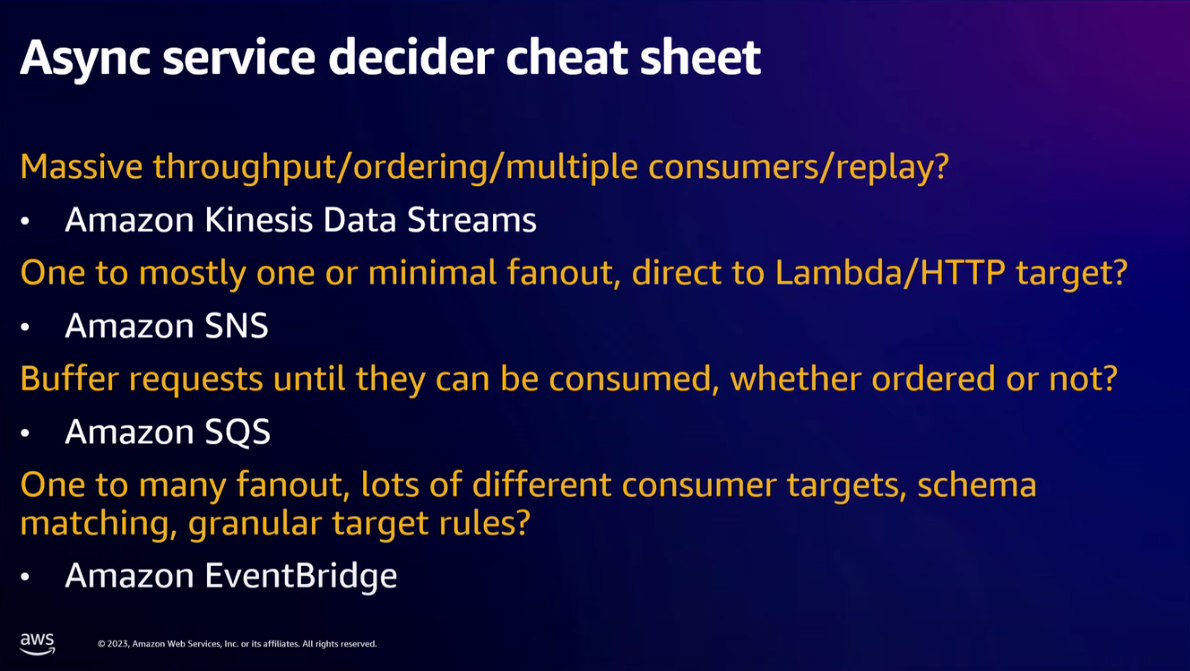 Async service decider cheat sheet

Massive throughput/ordering/multiple consumers/replay?

• Amazon Kinesis Data Streams

One to mostly one or minimal fanout, direct to Lambda/HTTP target?

• Amazon SNS

Buffer requests until they can be consumed, whether ordered or not?

• Amazon SQS

One to many fanout, lots of different consumer targets, schema matching, granular target rules?

• Amazon EventBridge

aws

© 2023, Amazon Web Services, Inc. or its affiliates. All rights reserved.